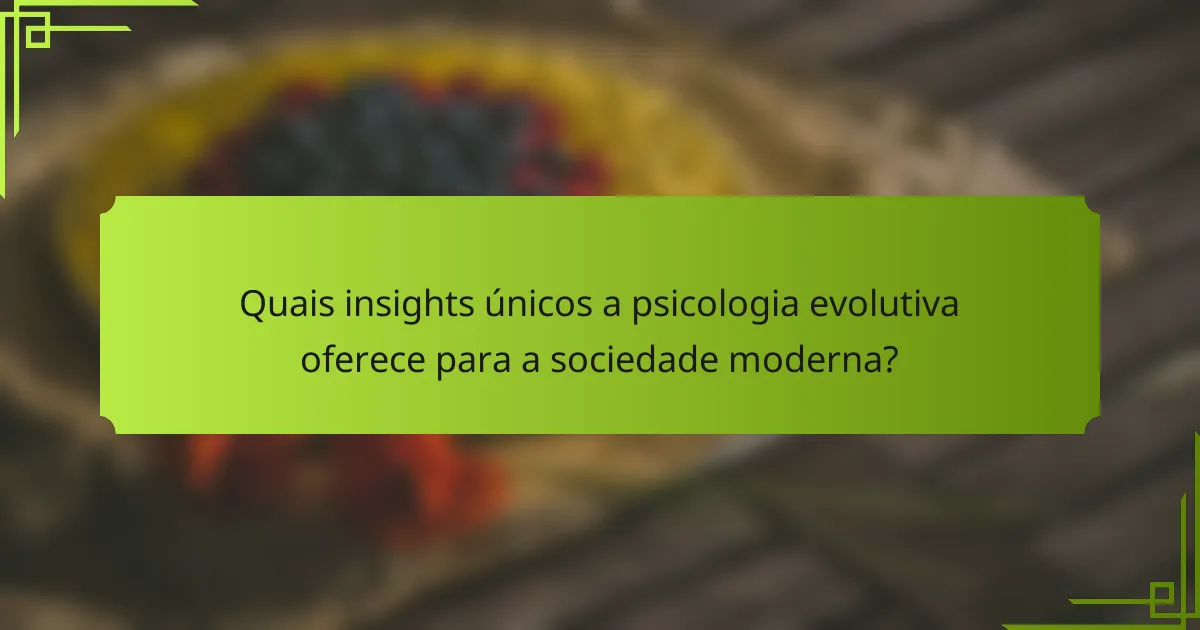 Quais insights únicos a psicologia evolutiva oferece para a sociedade moderna?